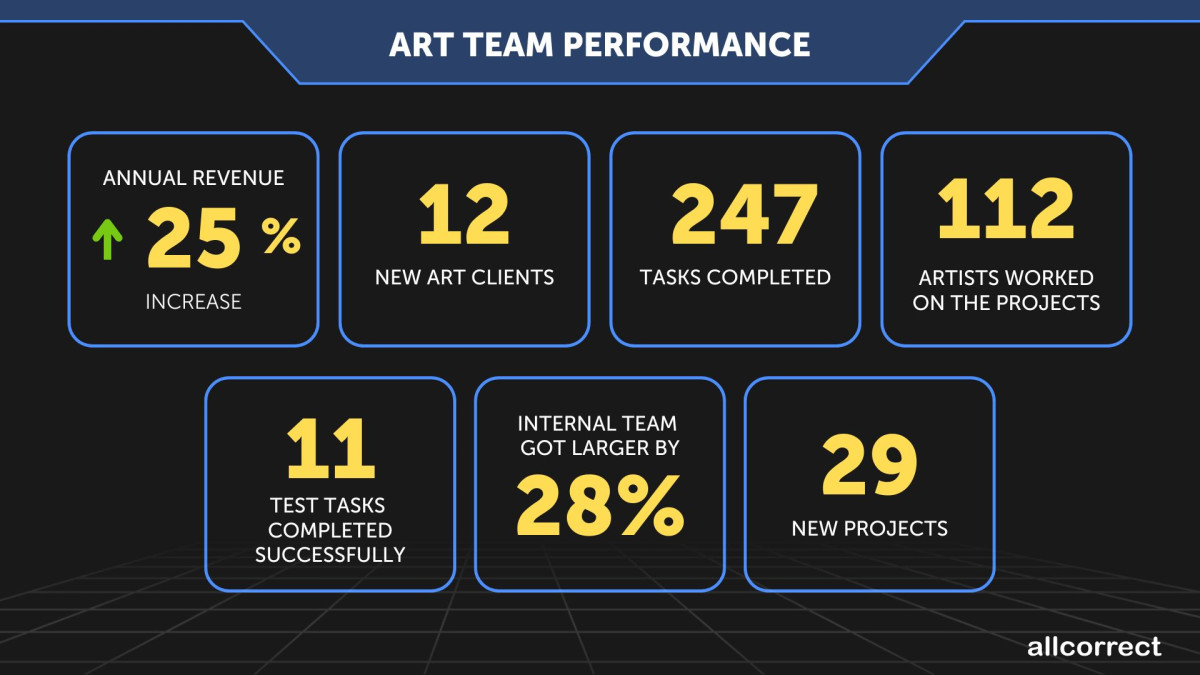 ART TEAM PERFORMANCE

ANNUAL REVENUE
25 %
INCREASE

12
NEW ART CLIENTS

247
TASKS COMPLETED

112
ARTISTS WORKED ON THE PROJECTS

11
TEST TASKS COMPLETED SUCCESSFULLY

INTERNAL TEAM GOT LARGER BY
28%

29
NEW PROJECTS

allcorrect